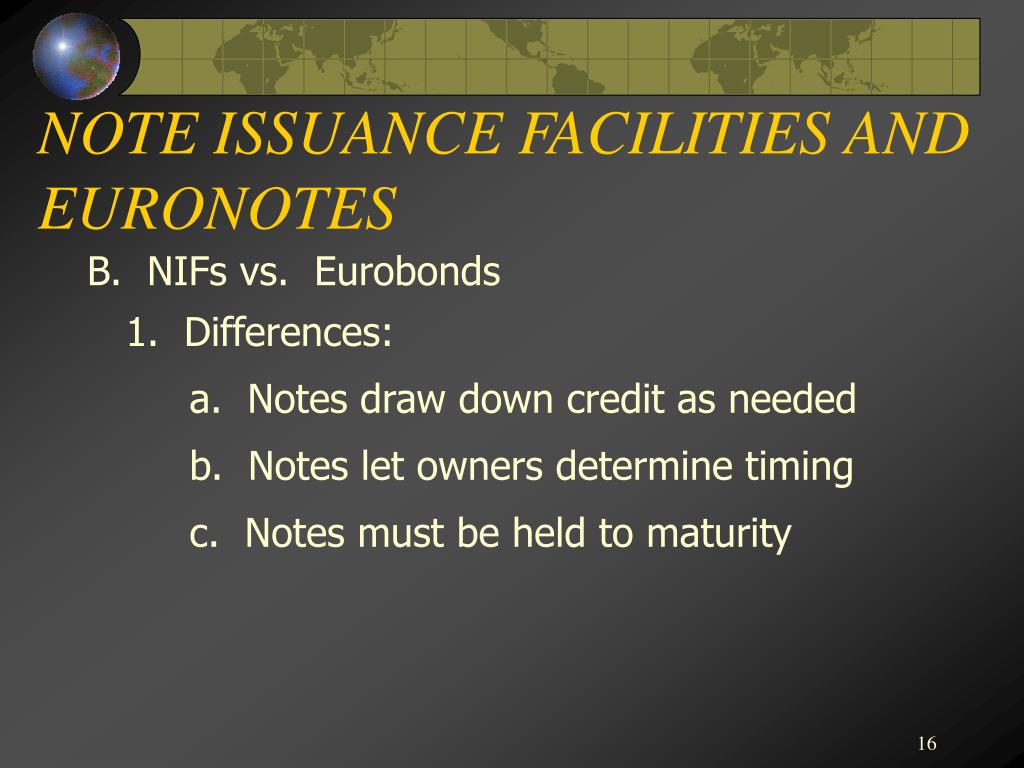 NOTE ISSUANCE FACILITIES AND EURONOTES

B. NIFs vs. Eurobonds

1. Differences:

a. Notes draw down credit as needed

b. Notes let owners determine timing

c. Notes must be held to maturity

16